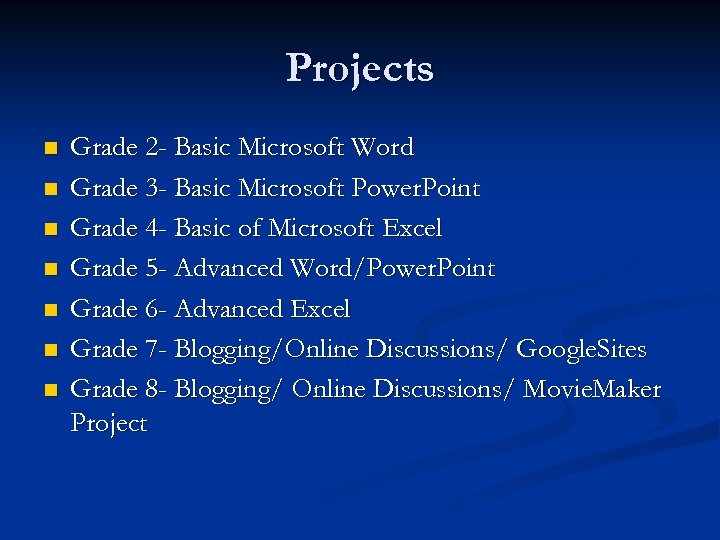 Projects

- Grade 2- Basic Microsoft Word
- Grade 3- Basic Microsoft PowerPoint
- Grade 4- Basic of Microsoft Excel
- Grade 5- Advanced Word/PowerPoint
- Grade 6- Advanced Excel
- Grade 7- Blogging/Online Discussions/ GoogleSites
- Grade 8- Blogging/ Online Discussions/ MovieMaker Project